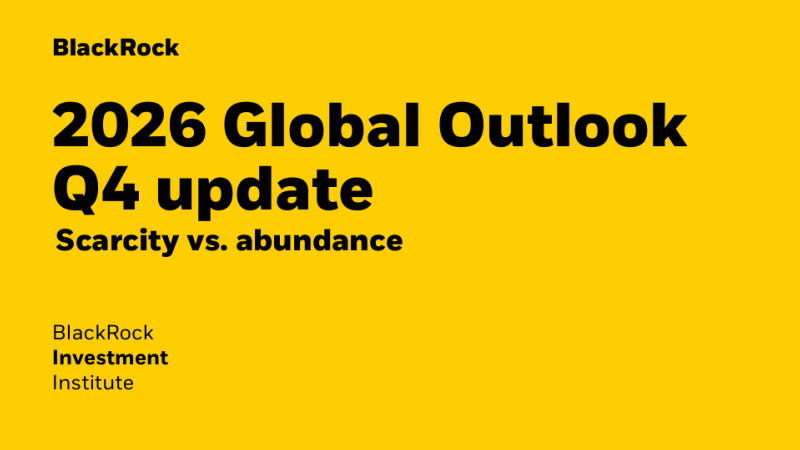 BlackRock

2026 Global Outlook
Q4 update

Scarcity vs. abundance

BlackRock
Investment
Institute